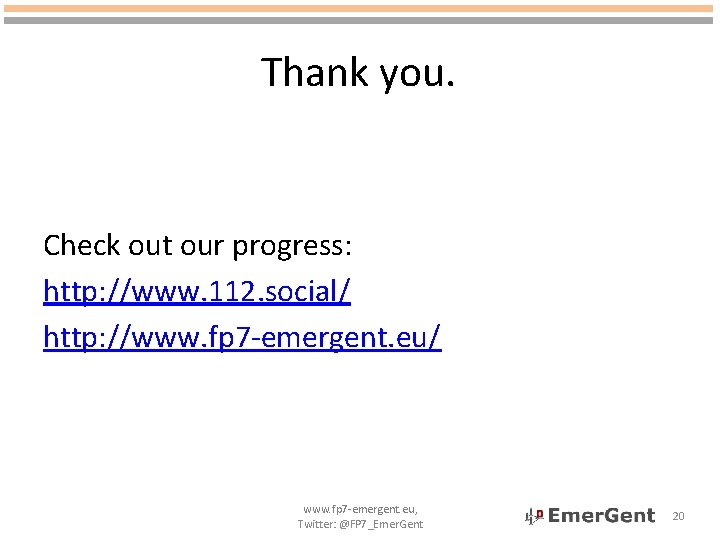 Thank you.

Check out our progress:
http://www.112.social/
http://www.fp7-emergent.eu/

www.fp7-emergent.eu,
Twitter: @FP7_EmerGent

EmerGent

20